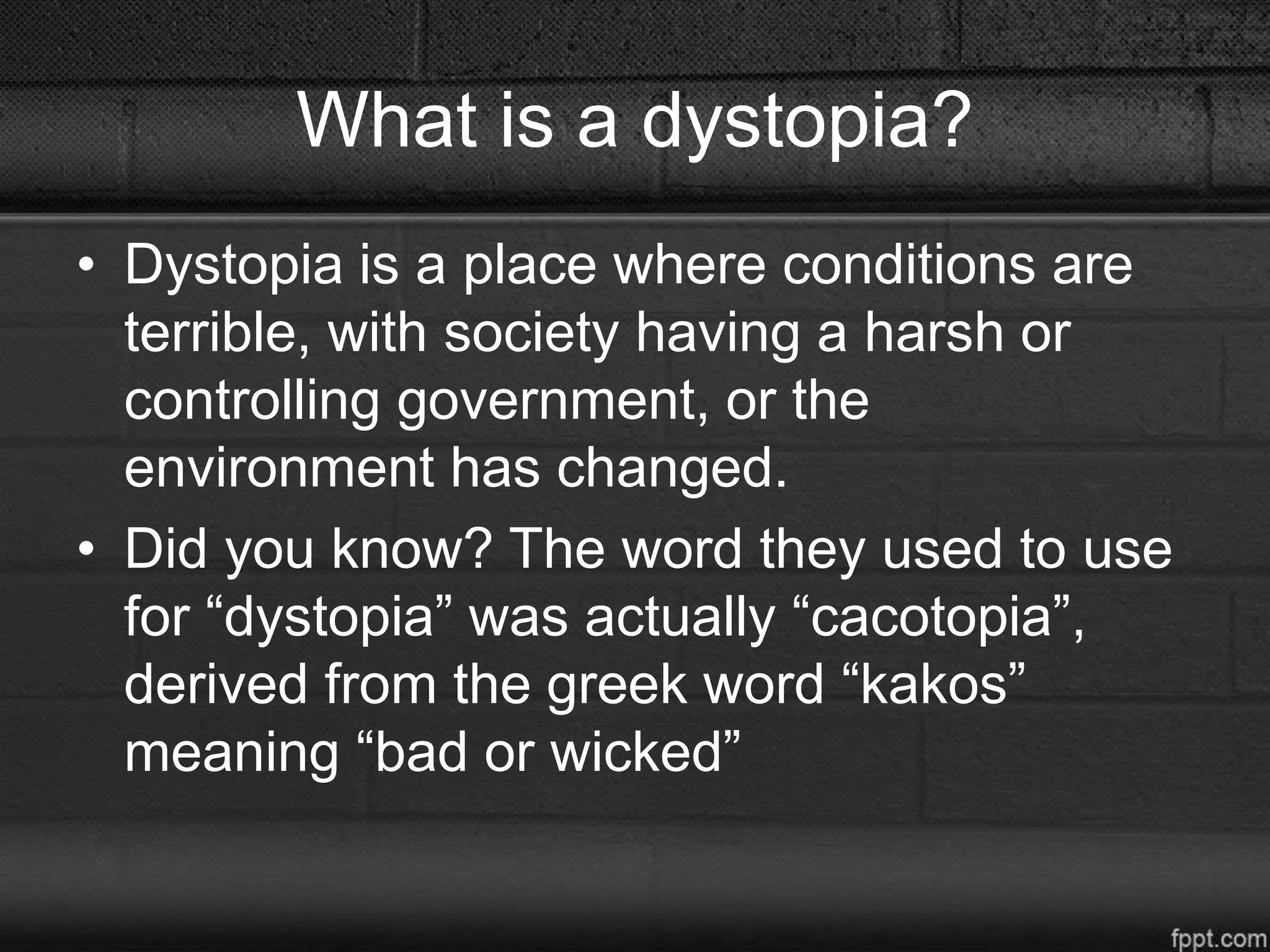 What is a dystopia?

• Dystopia is a place where conditions are terrible, with society having a harsh or controlling government, or the environment has changed.
• Did you know? The word they used to use for “dystopia” was actually “cacotopia”, derived from the greek word “kakos” meaning “bad or wicked”

fppt.com